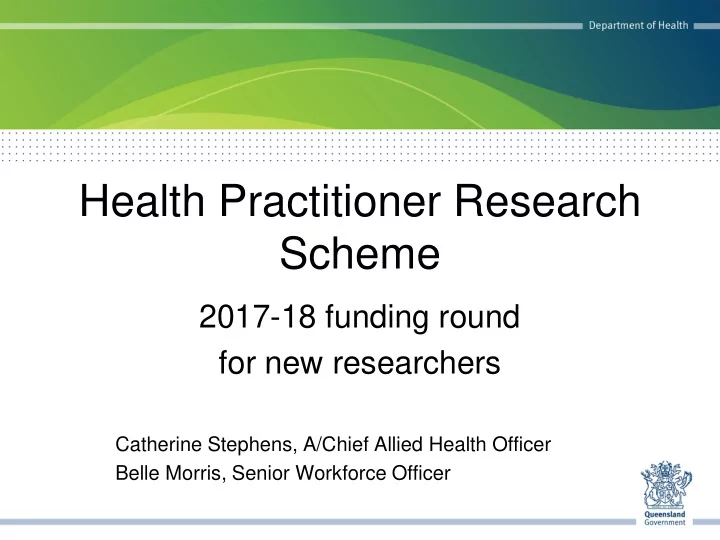 Department of Health

Health Practitioner Research Scheme

2017-18 funding round
for new researchers

Catherine Stephens, A/Chief Allied Health Officer
Belle Morris, Senior Workforce Officer

Queensland Government